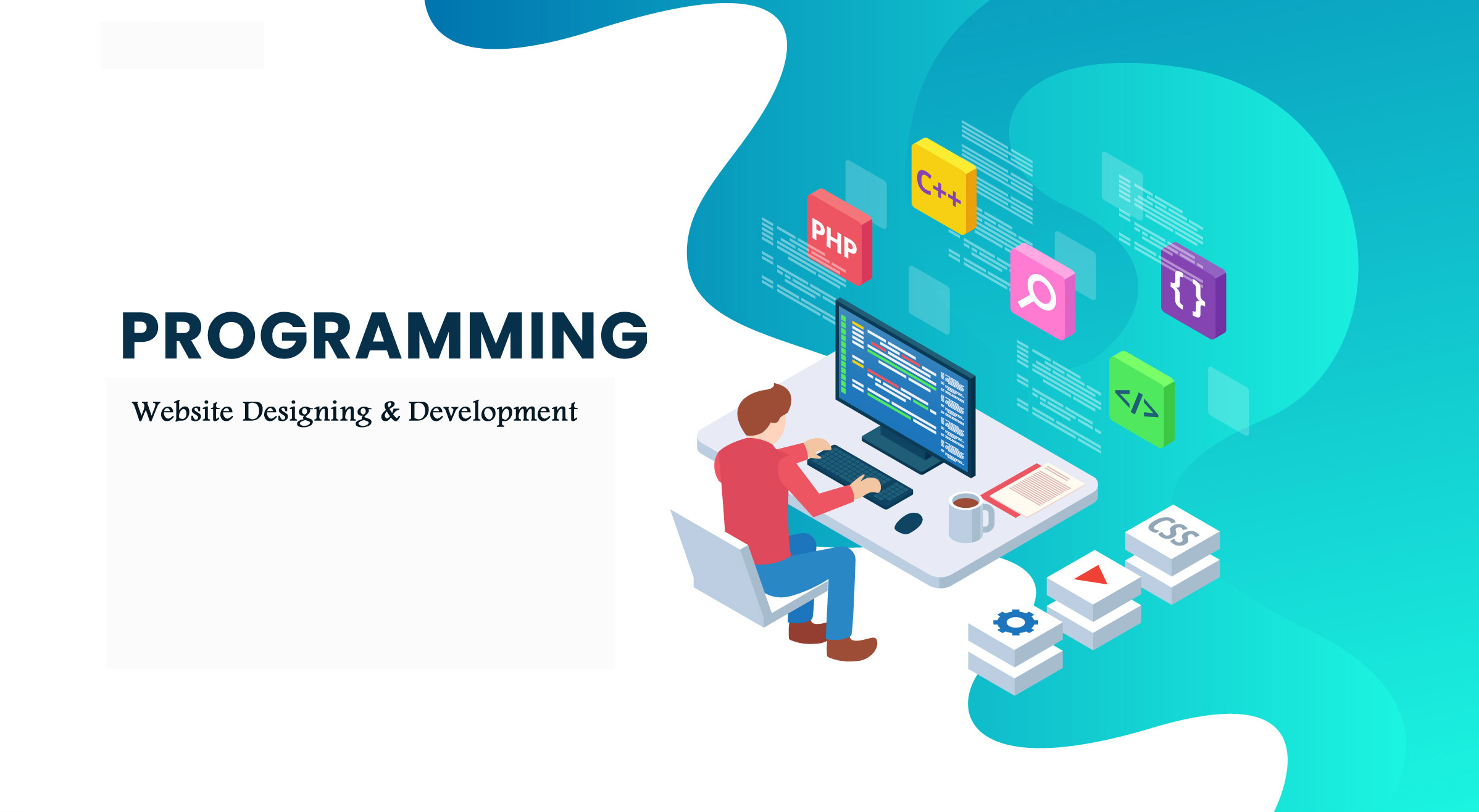 PROGRAMMING

Website Designing & Development

PHP

C++

{ }

</>

CSS